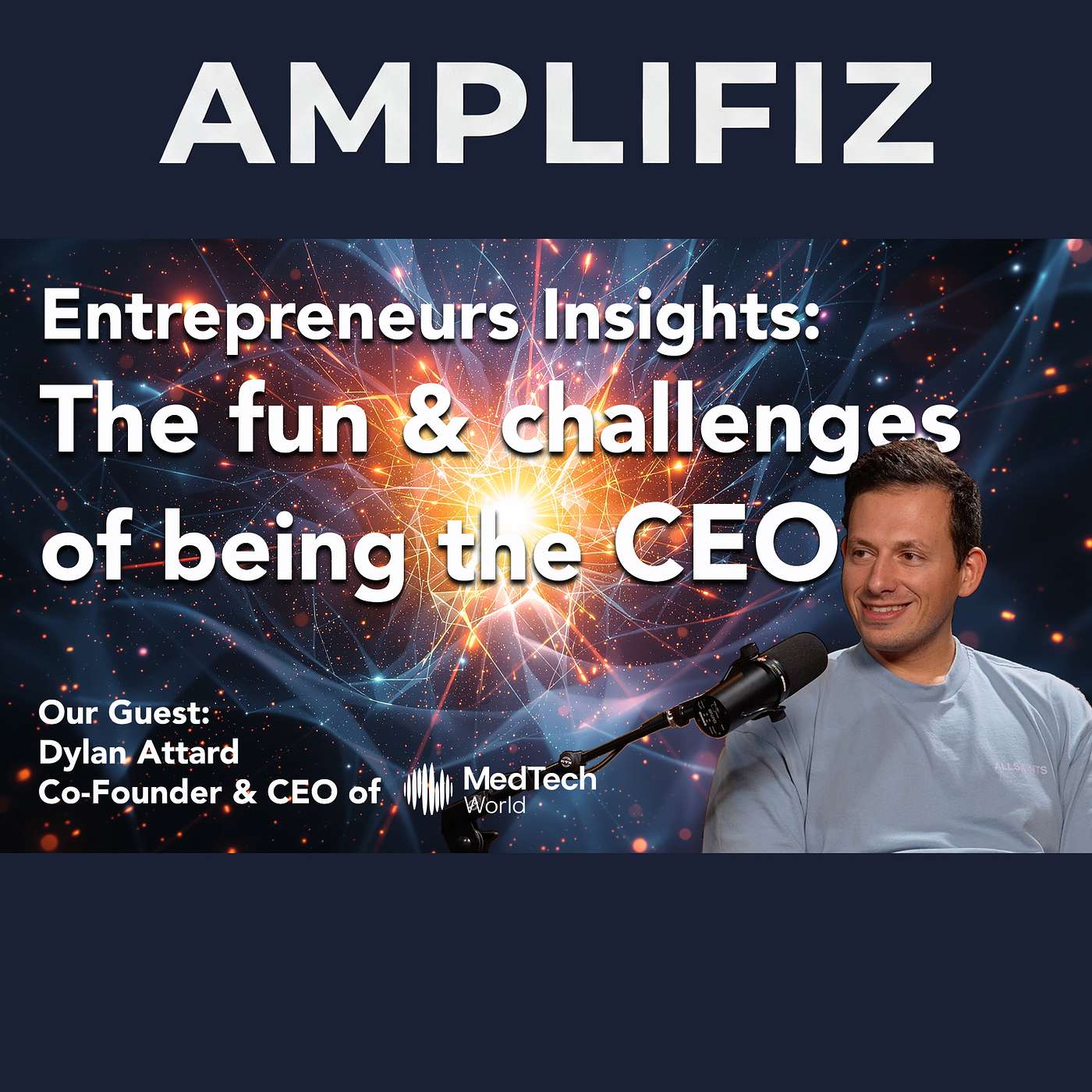 AMPLIFIZ

Entrepreneurs Insights:
The fun & challenges of being the CEO

Our Guest:
Dylan Attard
Co-Founder & CEO of MedTech World

ALLSAINTS